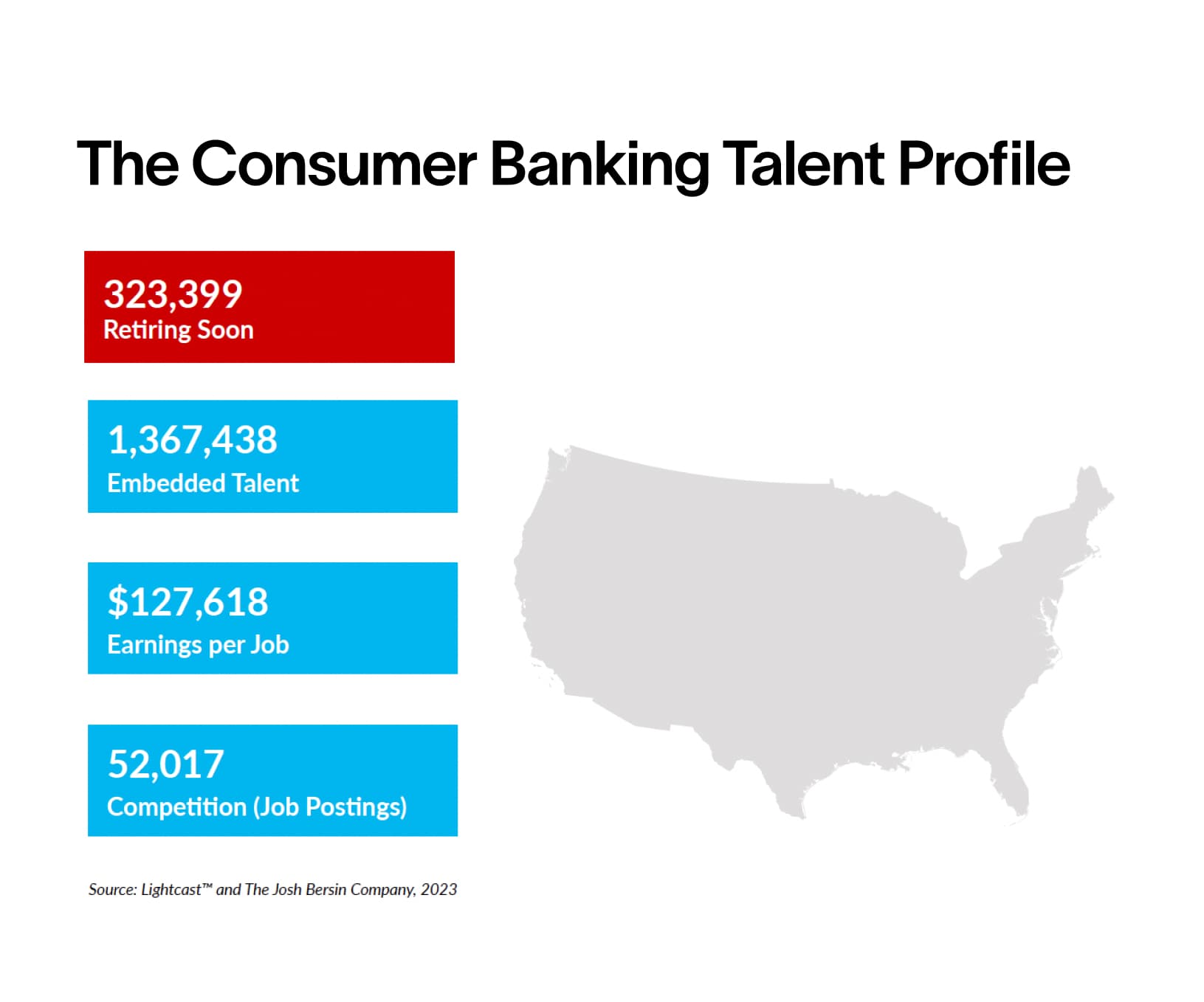 The Consumer Banking Talent Profile

323,399
Retiring Soon

1,367,438
Embedded Talent

$127,618
Earnings per Job

52,017
Competition (Job Postings)

Source: Lightcast™ and The Josh Bersin Company, 2023